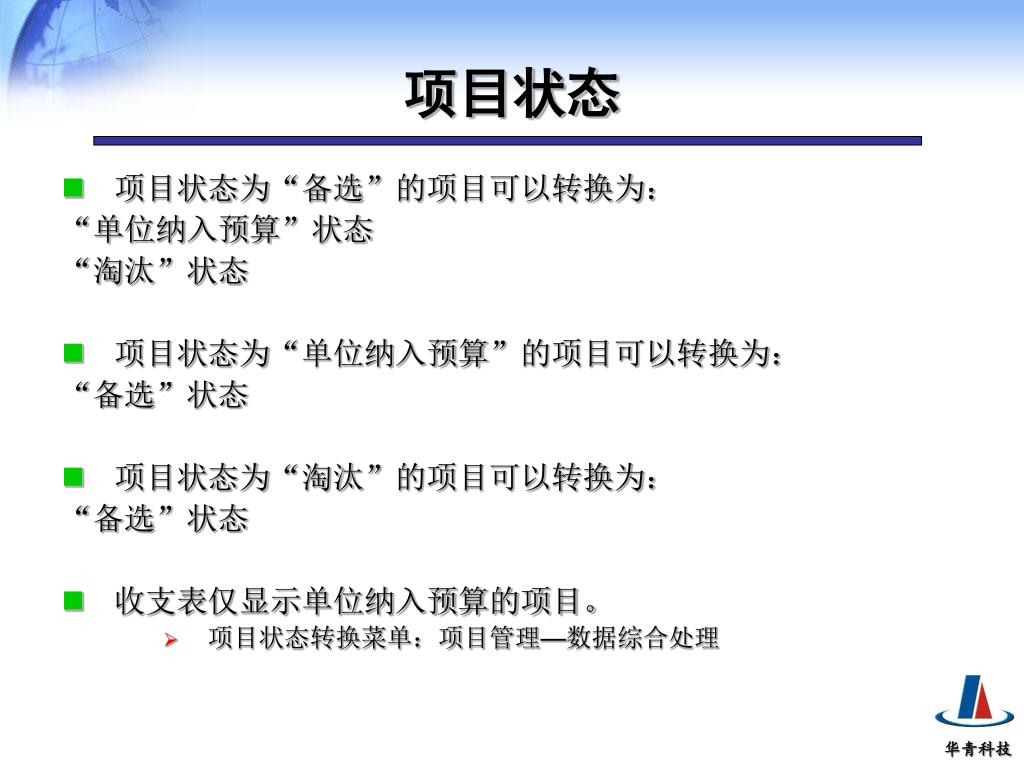 项目状态

项目状态为“备选”的项目可以转换为：
“单位纳入预算”状态
“淘汰”状态

项目状态为“单位纳入预算”的项目可以转换为：
“备选”状态

项目状态为“淘汰”的项目可以转换为：
“备选”状态

收支表仅显示单位纳入预算的项目。

项目状态转换菜单：项目管理—数据综合处理

华青科技